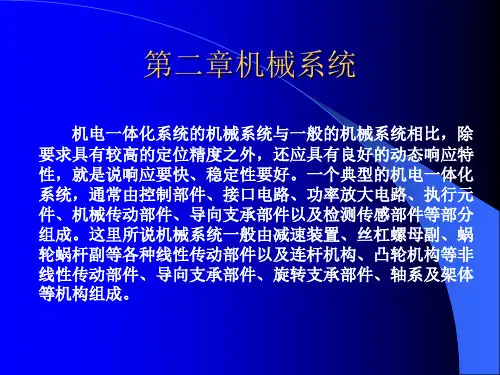 第二章机械系统

机电一体化系统的机械系统与一般的机械系统相比，除要求具有较高的定位精度之外，还应具有良好的动态响应特性，就是说响应要快、稳定性要好。一个典型的机电一体化系统，通常由控制部件、接口电路、功率放大电路、执行元件、机械传动部件、导向支承部件以及检测传感部件等部分组成。这里所说机械系统一般由减速装置、丝杠螺母副、蜗轮蜗杆副等各种线性传动部件以及连杆机构、凸轮机构等非线性传动部件、导向支承部件、旋转支承部件、轴系及架体等机构组成。